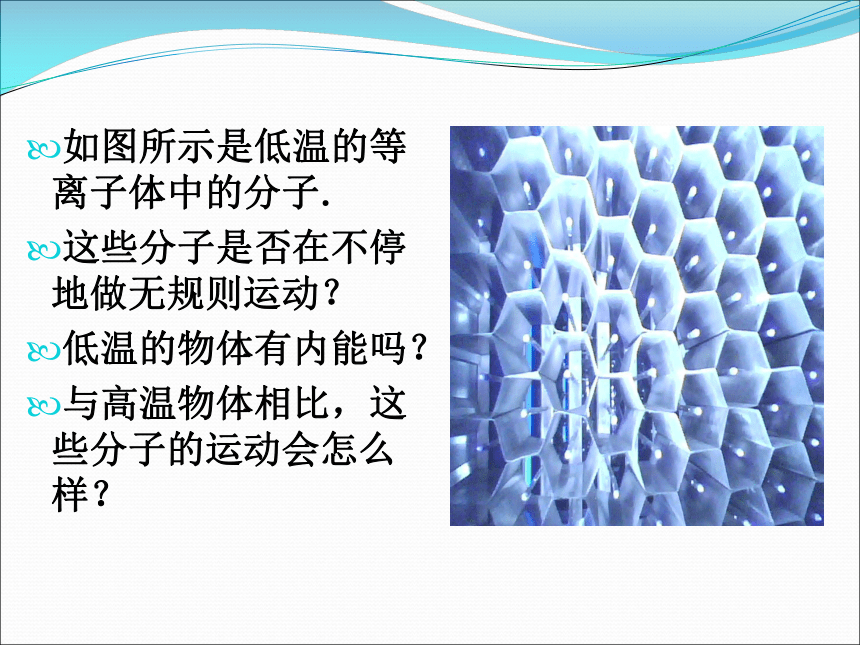 如图所示是低温的等离子体中的分子.

这些分子是否在不停地做无规则运动？

低温的物体有内能吗？

与高温物体相比，这些分子的运动会怎么样？